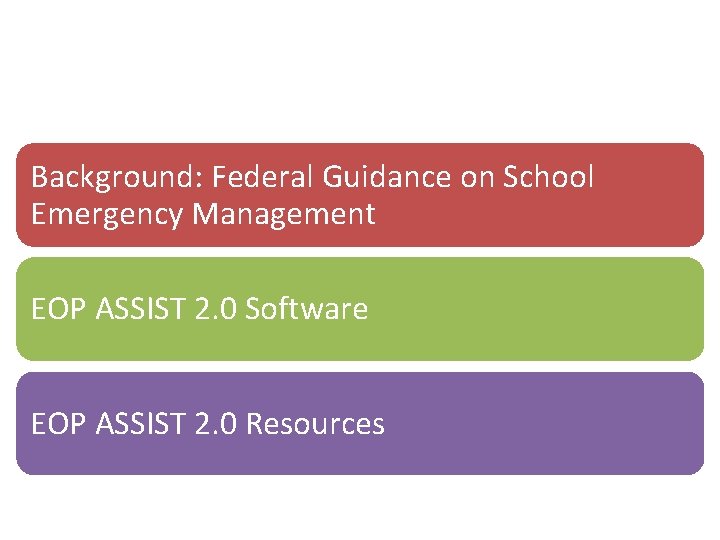 Background: Federal Guidance on School Emergency Management

EOP ASSIST 2.0 Software

EOP ASSIST 2.0 Resources